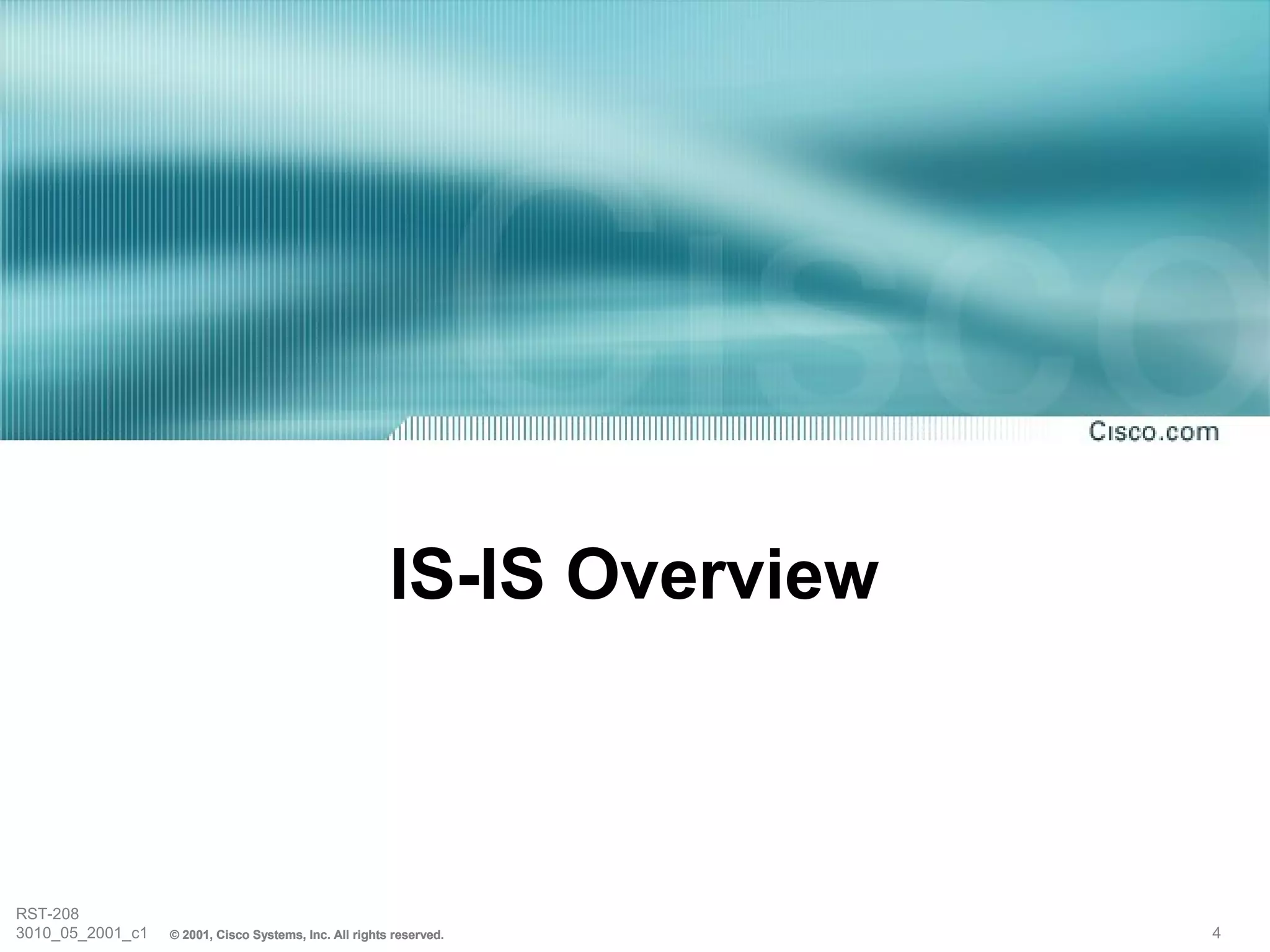 Cisco.com

IS-IS Overview

RST-208
3010_05_2001_c1 © 2001, Cisco Systems, Inc. All rights reserved. 4